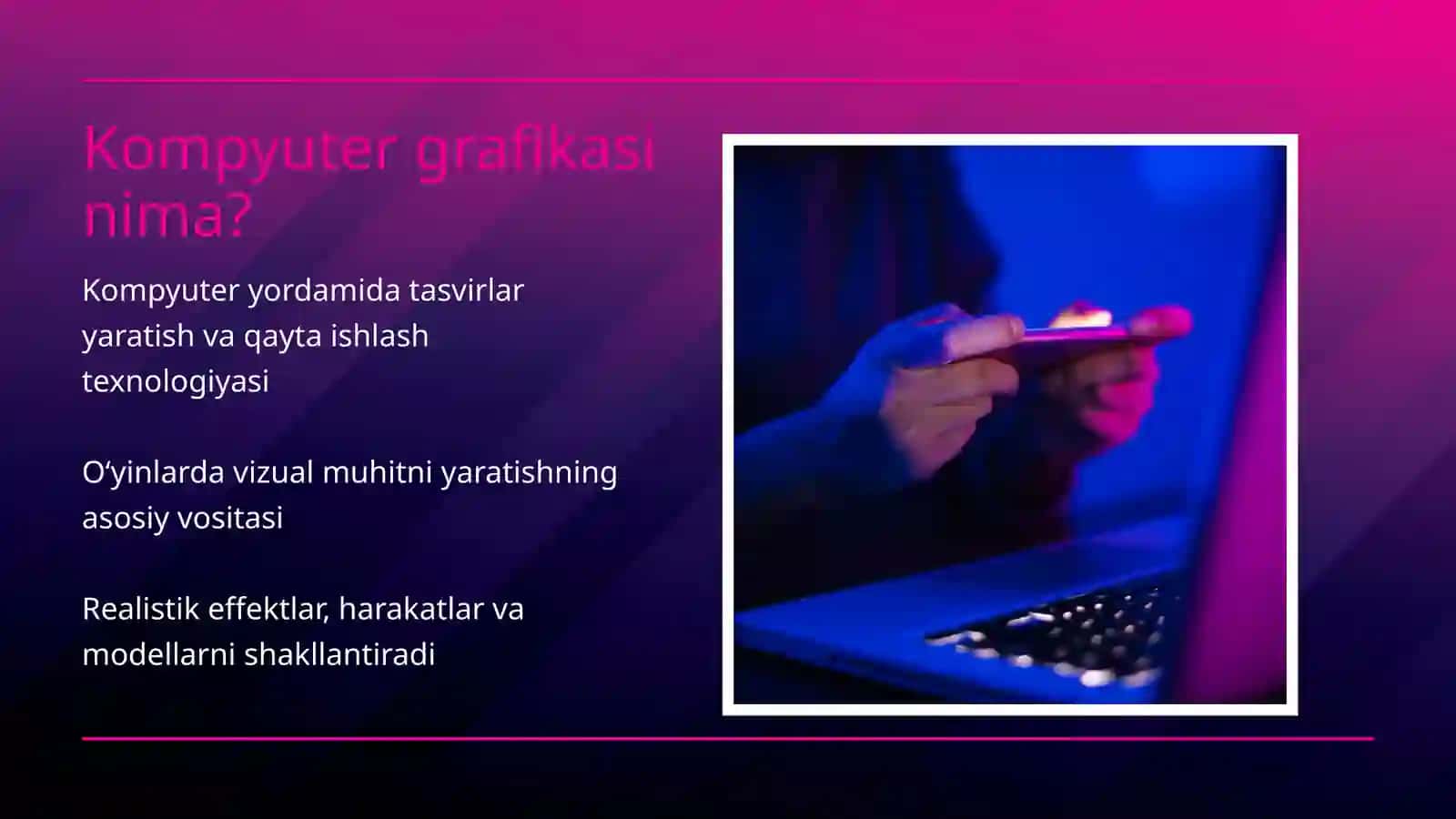 Kompyuter grafikasi nima?

Kompyuter yordamida tasvirlar yaratish va qayta ishlash texnologiyasi

O'yinlarda vizual muhitni yaratishning asosiy vositasi

Realistik effektlar, harakatlar va modellarni shakllantiradi